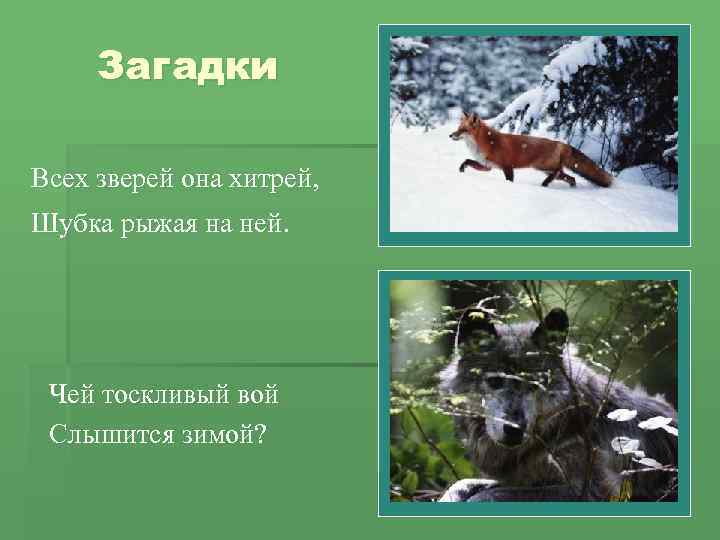 Загадки

Всех зверей она хитрей,
Шубка рыжая на ней.

Чей тоскливый вой
Слышится зимой?